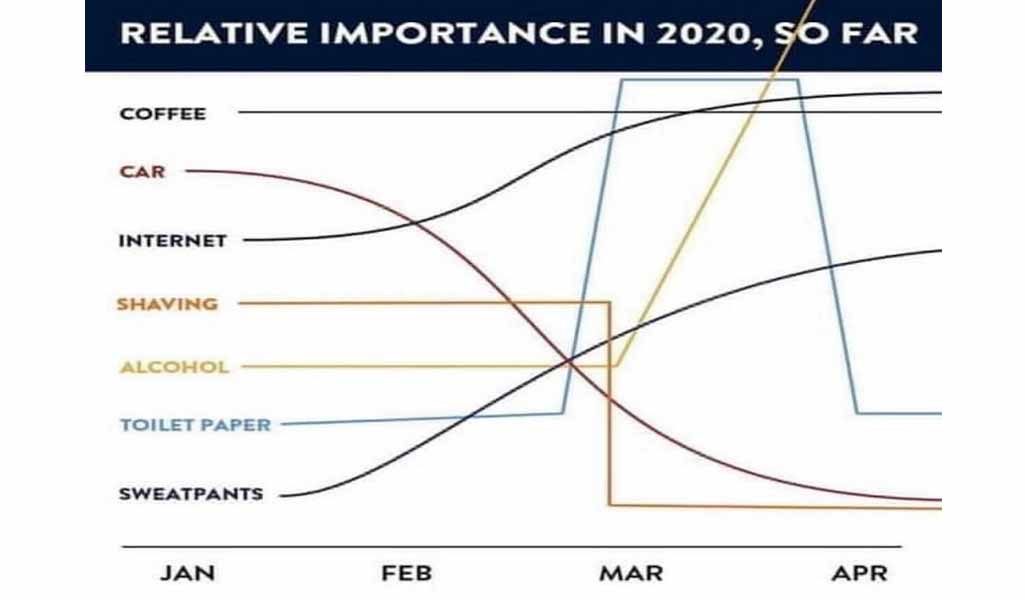 RELATIVE IMPORTANCE IN 2020, SO FAR

COFFEE

CAR

INTERNET

SHAVING

ALCOHOL

TOILET PAPER

SWEATPANTS

JAN FEB MAR APR